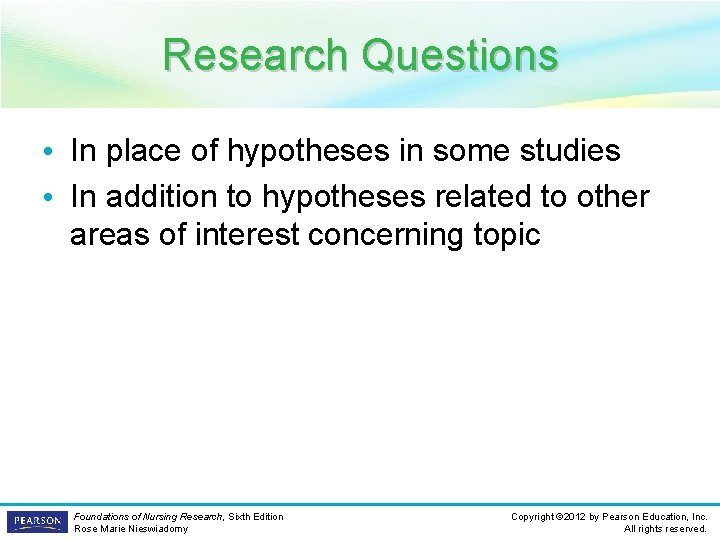 Research Questions

• In place of hypotheses in some studies
• In addition to hypotheses related to other areas of interest concerning topic

PEARSON

Foundations of Nursing Research, Sixth Edition
Rose Marie Nieswiadomy

Copyright ©2012 by Pearson Education, Inc.
All rights reserved.